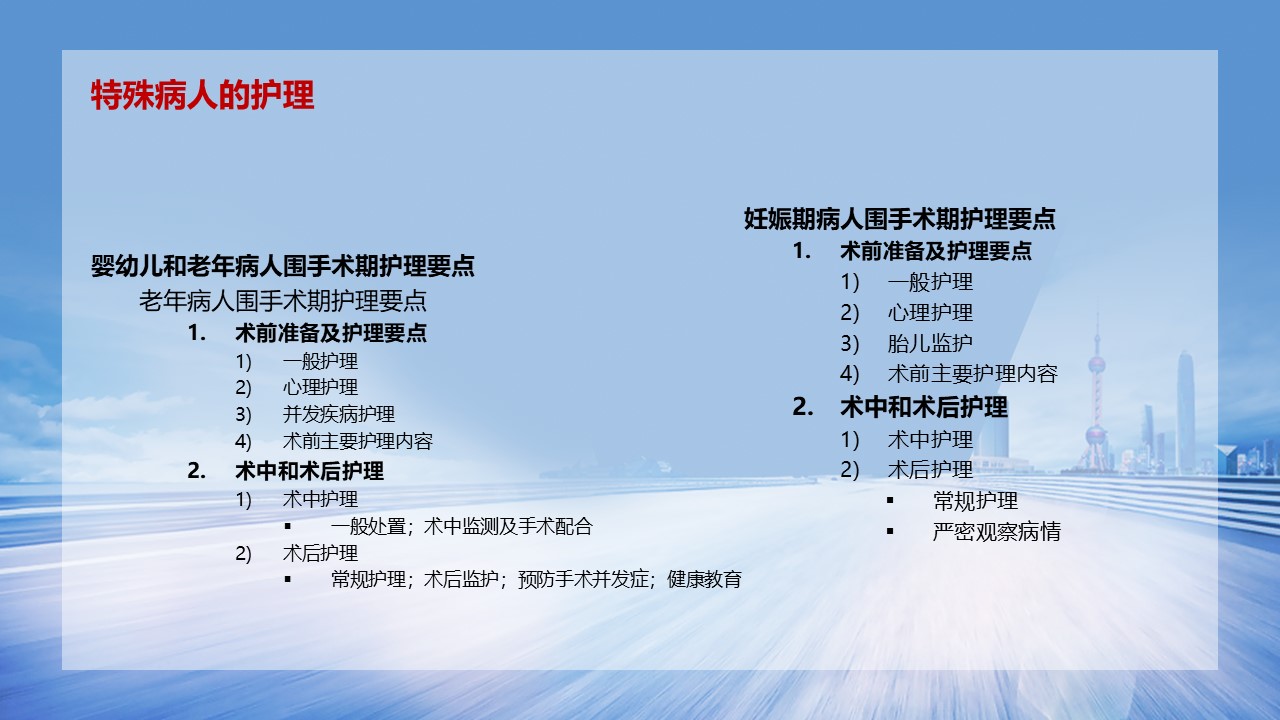 特殊病人的护理

婴幼儿和老年病人围手术期护理要点

老年病人围手术期护理要点

1. 术前准备及护理要点

1) 一般护理
2) 心理护理
3) 并发疾病护理
4) 术前主要护理内容

2. 术中和术后护理

1) 术中护理
▪ 一般处置；术中监测及手术配合
2) 术后护理
▪ 常规护理；术后监护；预防手术并发症；健康教育

妊娠期病人围手术期护理要点

1. 术前准备及护理要点

1) 一般护理
2) 心理护理
3) 胎儿监护
4) 术前主要护理内容

2. 术中和术后护理

1) 术中护理
2) 术后护理
▪ 常规护理
▪ 严密观察病情